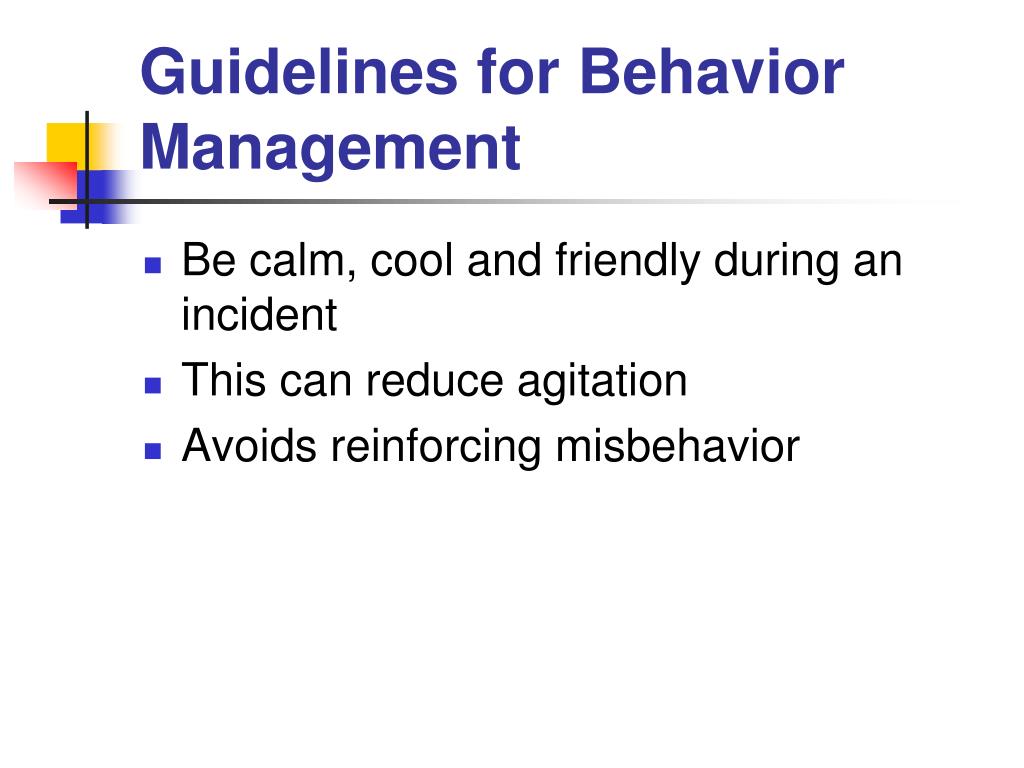 Guidelines for Behavior Management

- Be calm, cool and friendly during an incident
- This can reduce agitation
- Avoids reinforcing misbehavior